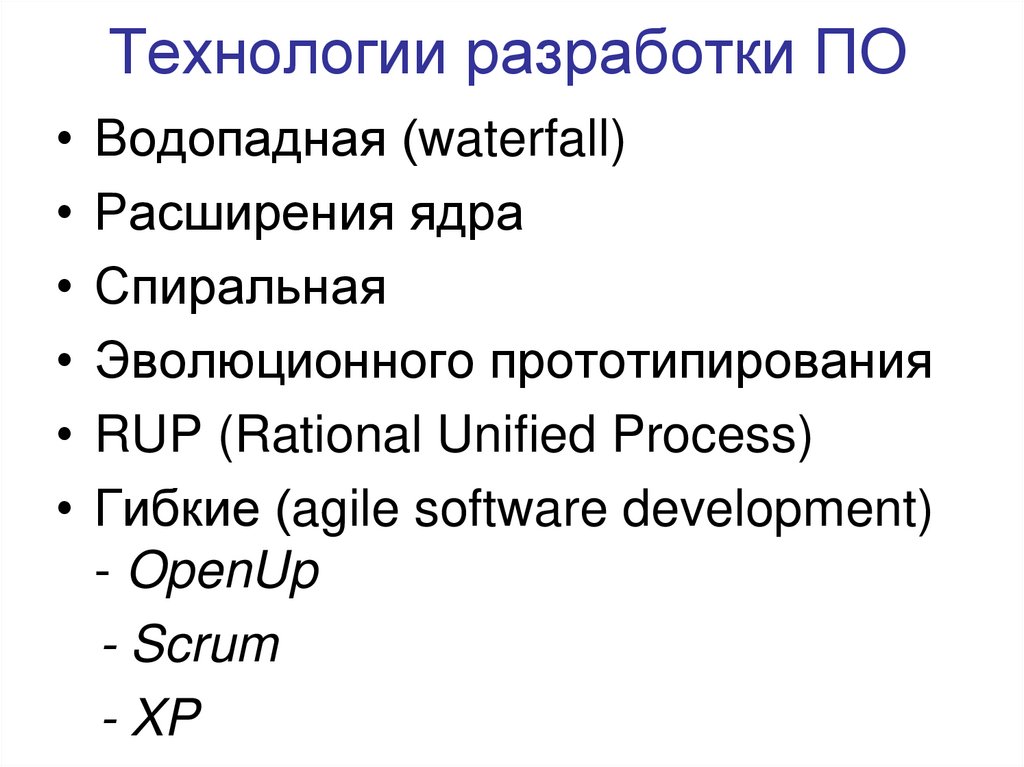 Технологии разработки ПО

• Водопадная (waterfall)
• Расширения ядра
• Спиральная
• Эволюционного прототипирования
• RUP (Rational Unified Process)
• Гибкие (agile software development)
- OpenUp
- Scrum
- XP